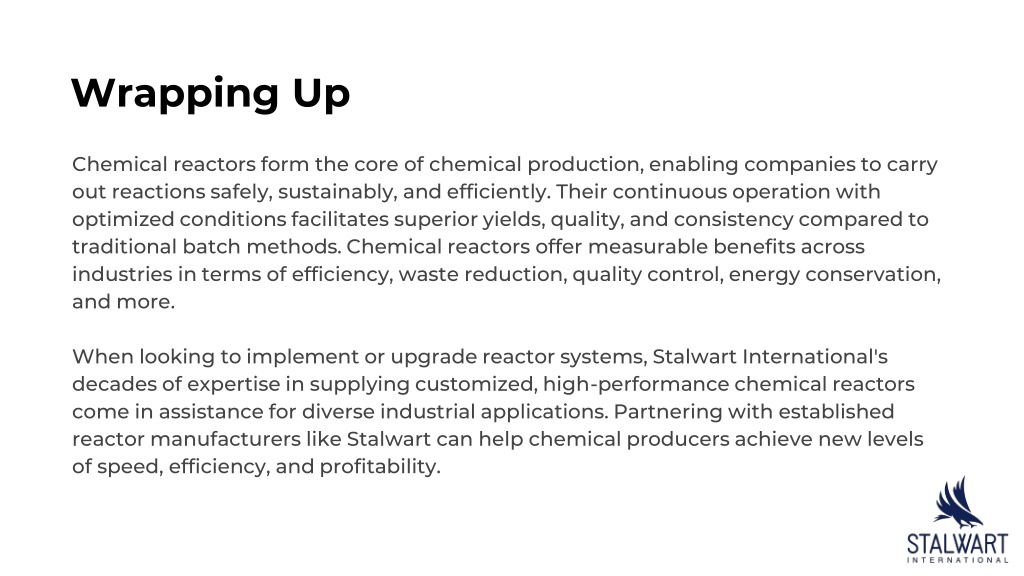 Wrapping Up

Chemical reactors form the core of chemical production, enabling companies to carry out reactions safely, sustainably, and efficiently. Their continuous operation with optimized conditions facilitates superior yields, quality, and consistency compared to traditional batch methods. Chemical reactors offer measurable benefits across industries in terms of efficiency, waste reduction, quality control, energy conservation, and more.

When looking to implement or upgrade reactor systems, Stalwart International's decades of expertise in supplying customized, high-performance chemical reactors come in assistance for diverse industrial applications. Partnering with established reactor manufacturers like Stalwart can help chemical producers achieve new levels of speed, efficiency, and profitability.

STALWART
INTERNATIONAL